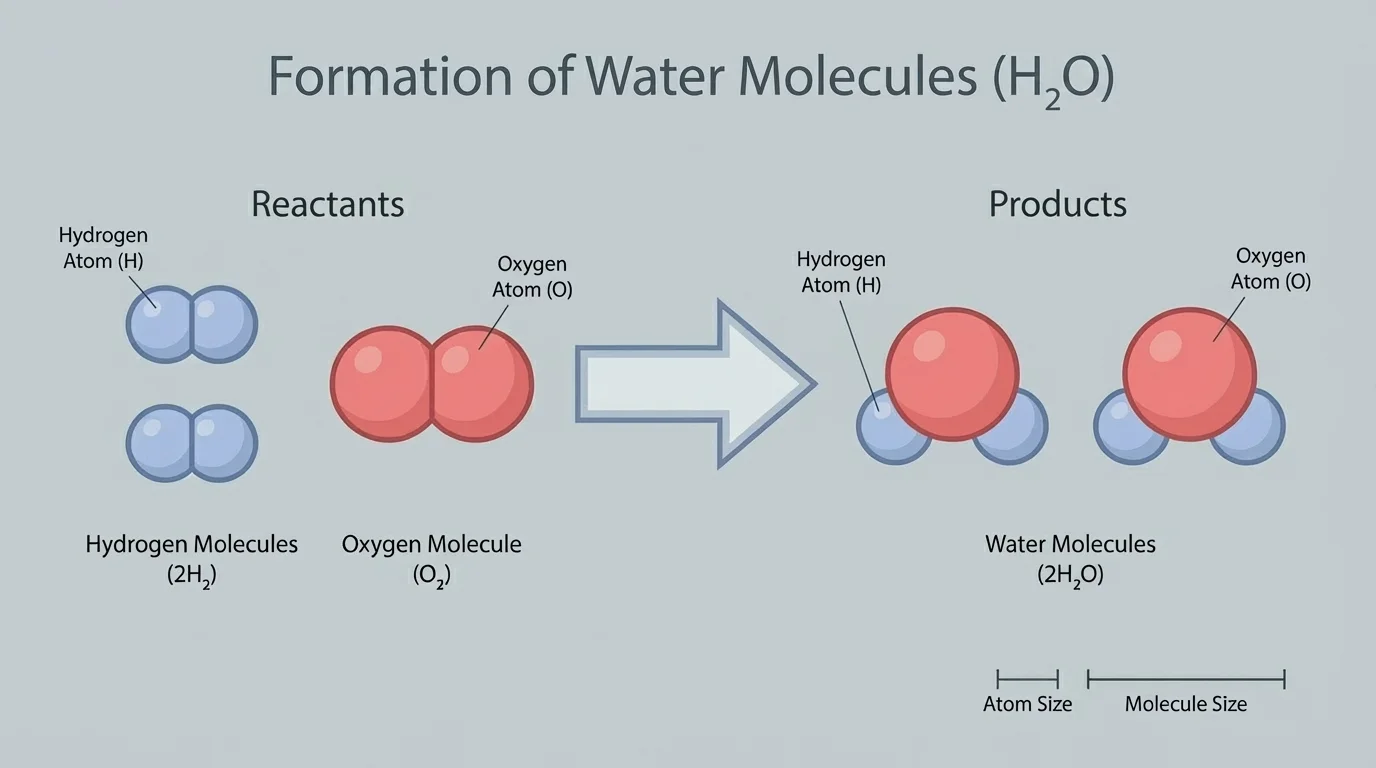 Formation of Water Molecules ($H_2O$)

Reactants

Hydrogen Atom (H)

Oxygen Atom (O)

Hydrogen Molecules ($2H_2$)

Oxygen Molecule ($O_2$)

Products

Hydrogen Atom (H)

Oxygen Atom (O)

Water Molecules ($2H_2O$)

Atom Size

Molecule Size